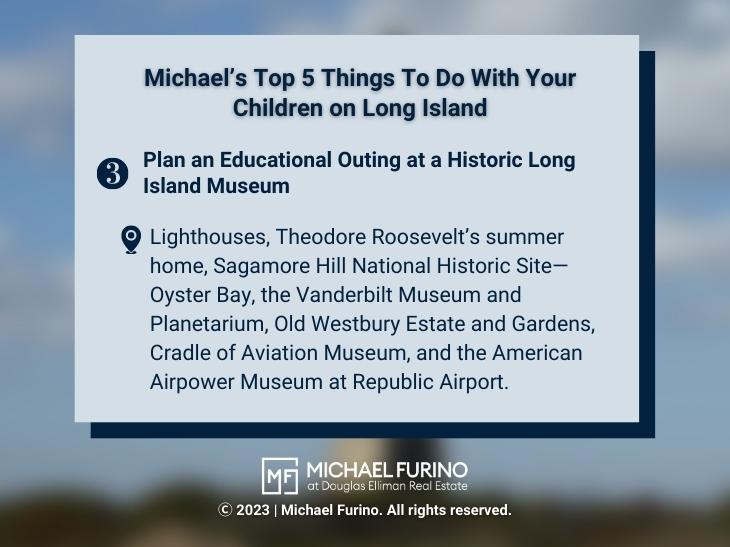 Michael's Top 5 Things To Do With Your Children on Long Island

3 Plan an Educational Outing at a Historic Long Island Museum

Lighthouses, Theodore Roosevelt's summer home, Sagamore Hill National Historic Site—Oyster Bay, the Vanderbilt Museum and Planetarium, Old Westbury Estate and Gardens, Cradle of Aviation Museum, and the American Airpower Museum at Republic Airport.

MF MICHAEL FURINO
at Douglas Elliman Real Estate

© 2023 | Michael Furino. All rights reserved.